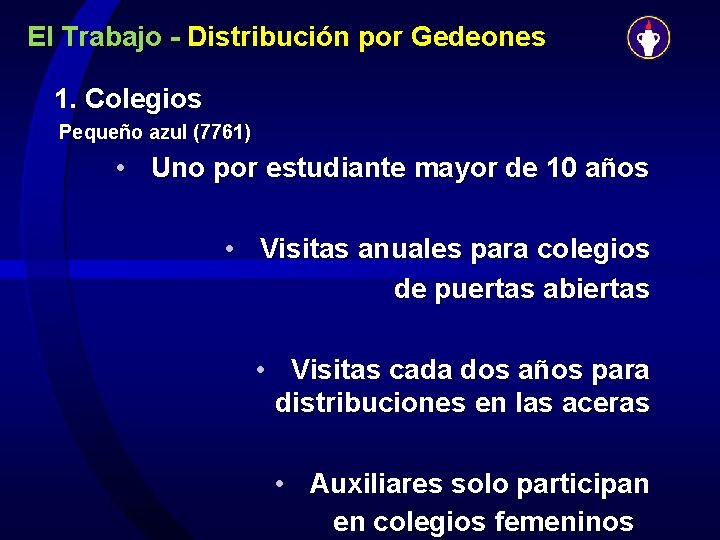 El Trabajo - Distribución por Gedeones

1. Colegios

Pequeño azul (7761)

• Uno por estudiante mayor de 10 años

• Visitas anuales para colegios de puertas abiertas

• Visitas cada dos años para distribuciones en las aceras

• Auxiliares solo participan en colegios femeninos